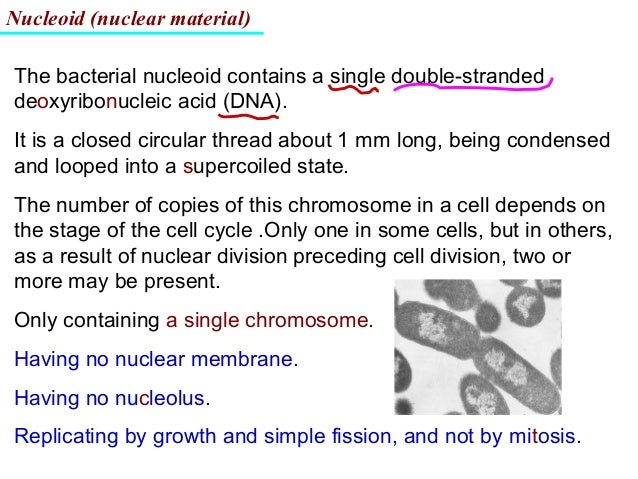 Nucleoid (nuclear material)

The bacterial nucleoid contains a single double-stranded deoxyribonucleic acid (DNA).

It is a closed circular thread about 1 mm long, being condensed and looped into a supercoiled state.

The number of copies of this chromosome in a cell depends on the stage of the cell cycle .Only one in some cells, but in others, as a result of nuclear division preceding cell division, two or more may be present.

Only containing a single chromosome.

Having no nuclear membrane.

Having no nucleolus.

Replicating by growth and simple fission, and not by mitosis.